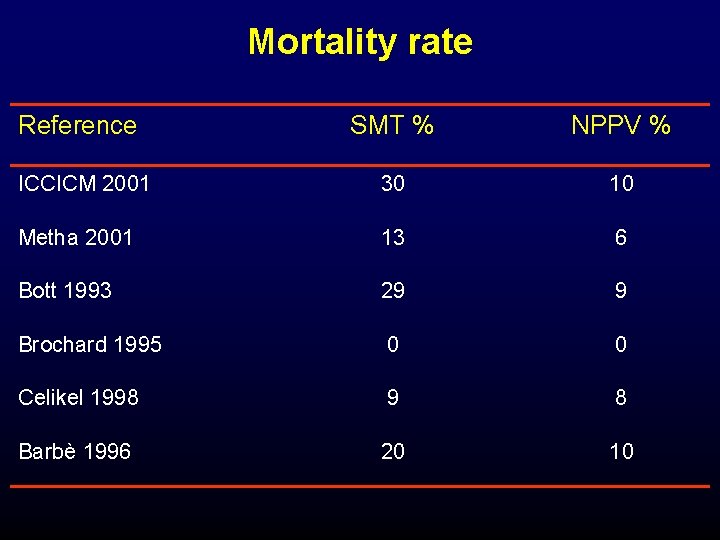 Mortality rate

| Reference | SMT % | NPPV % |
|---|---|---|
| ICCICM 2001 | 30 | 10 |
| Metha 2001 | 13 | 6 |
| Bott 1993 | 29 | 9 |
| Brochard 1995 | 0 | 0 |
| Celikel 1998 | 9 | 8 |
| Barbè 1996 | 20 | 10 |